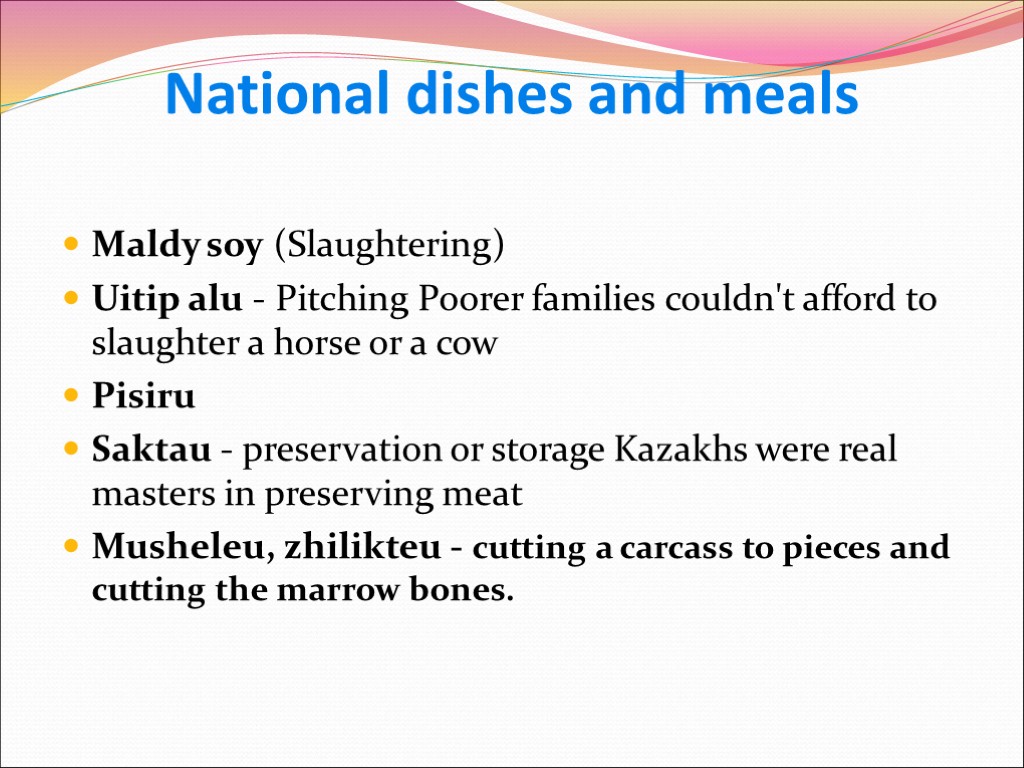 National dishes and meals

Maldy soy (Slaughtering)

Uitip alu - Pitching Poorer families couldn't afford to slaughter a horse or a cow

Pisiru

Saktau - preservation or storage Kazakhs were real masters in preserving meat

Musheleu, zhilikteu - cutting a carcass to pieces and cutting the marrow bones.